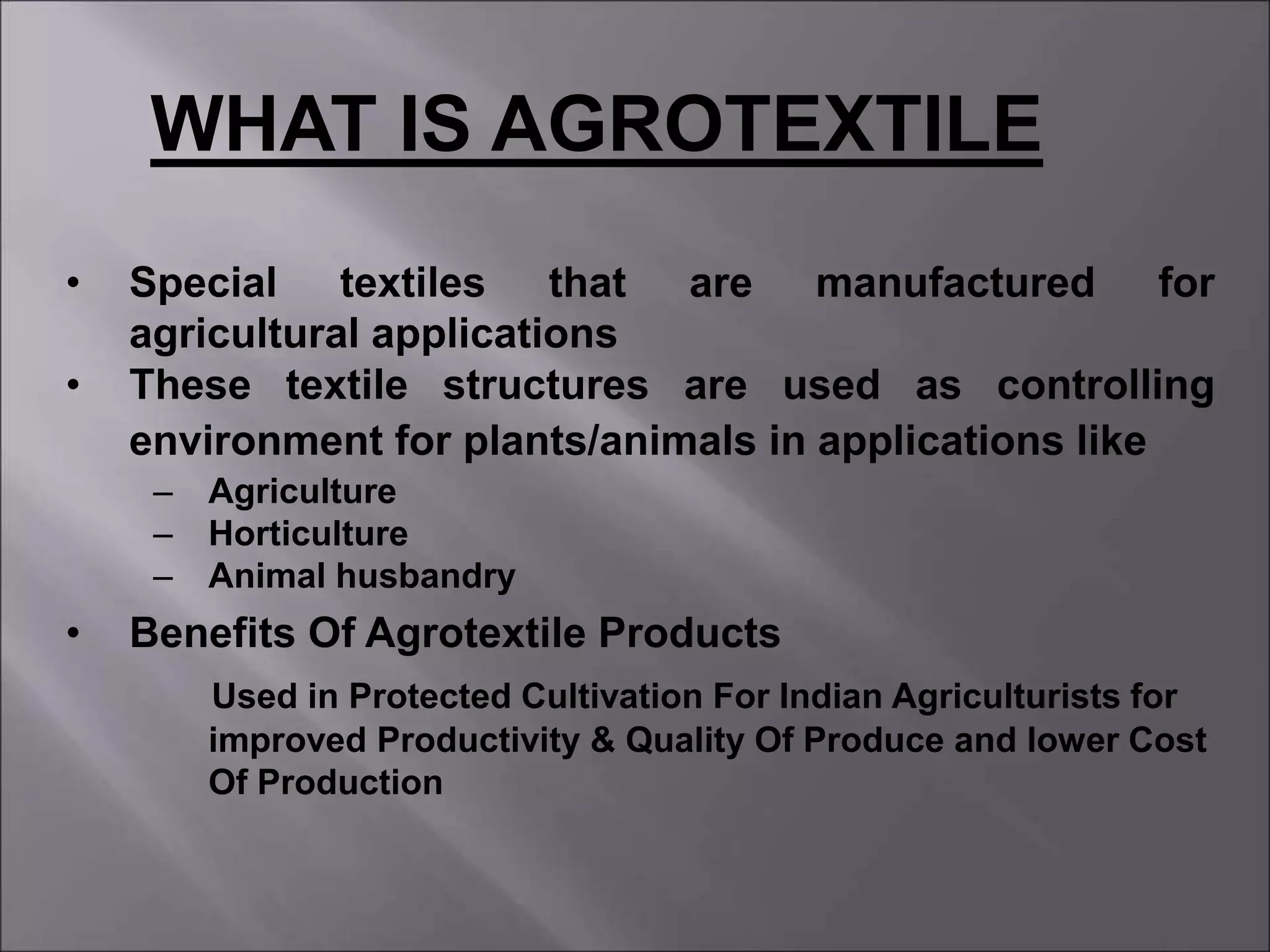 WHAT IS AGROTEXTILE

• Special textiles that are manufactured for agricultural applications
• These textile structures are used as controlling environment for plants/animals in applications like
– Agriculture
– Horticulture
– Animal husbandry
• Benefits Of Agrotextile Products

Used in Protected Cultivation For Indian Agriculturists for improved Productivity & Quality Of Produce and lower Cost Of Production